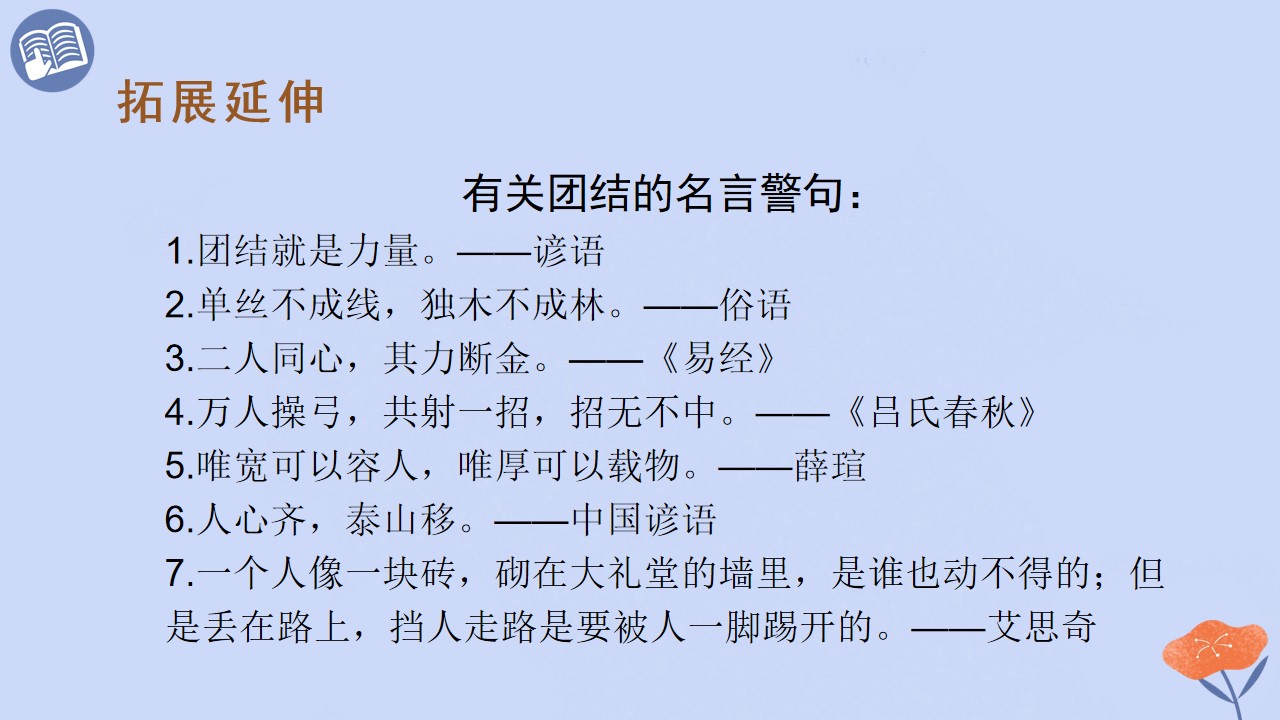 拓展延伸

有关团结的名言警句：

1.团结就是力量。——谚语
2.单丝不成线，独木不成林。——俗语
3.二人同心，其力断金。——《易经》
4.万人操弓，共射一招，招无不中。——《吕氏春秋》
5.唯宽可以容人，唯厚可以载物。——薛瑄
6.人心齐，泰山移。——中国谚语
7.一个人像一块砖，砌在大礼堂的墙里，是谁也动不得的；但是丢在路上，挡人走路是要被人一脚踢开的。——艾思奇